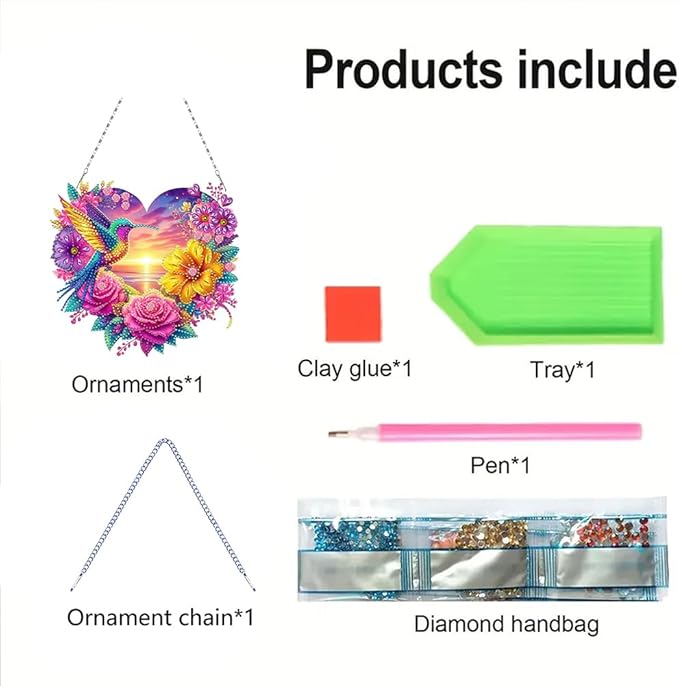 Products include

Ornaments*1

Clay glue*1

Tray*1

Pen*1

Ornament chain*1

Diamond handbag